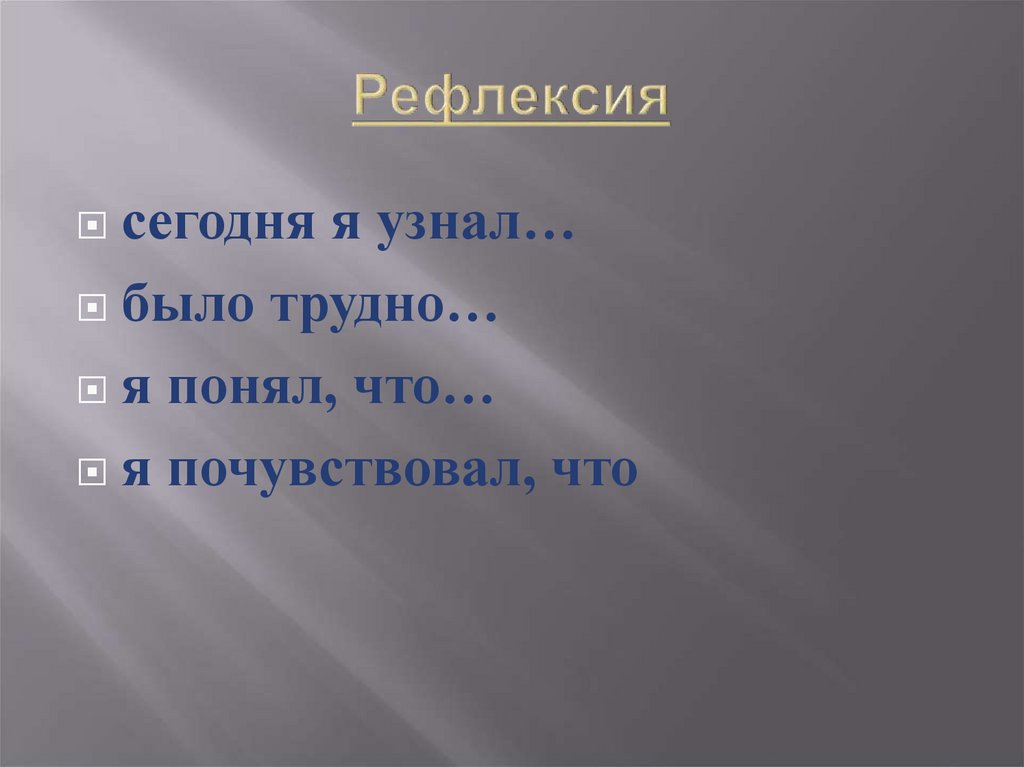 Рефлексия

сегодня я узнал…

было трудно…

я понял, что…

я почувствовал, что